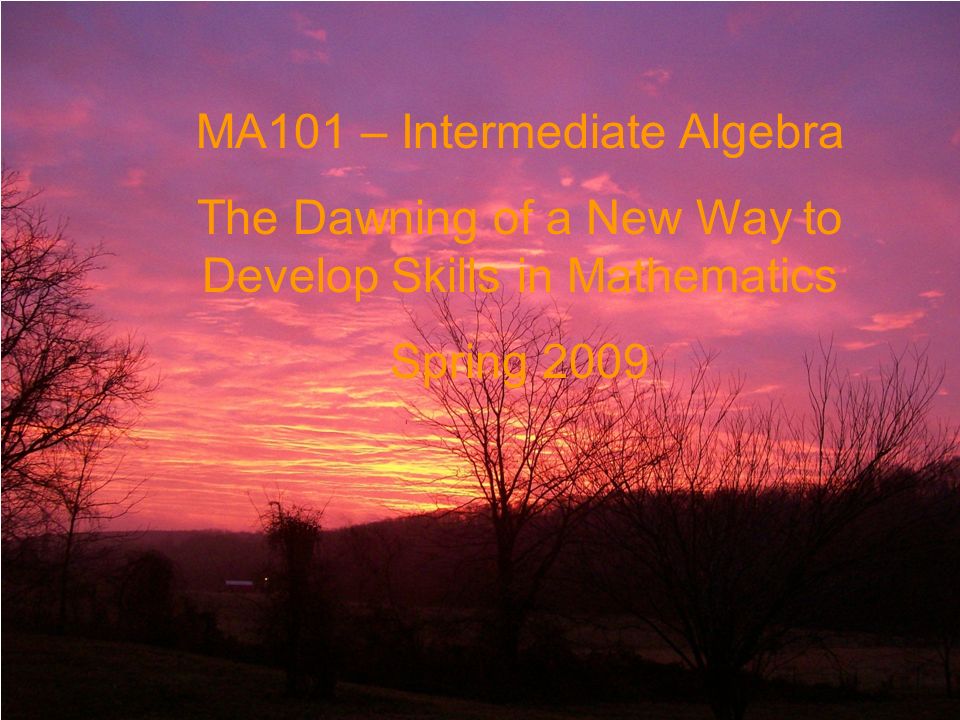 MA101 – Intermediate Algebra

The Dawning of a New Way to Develop Skills in Mathematics

Spring 2009